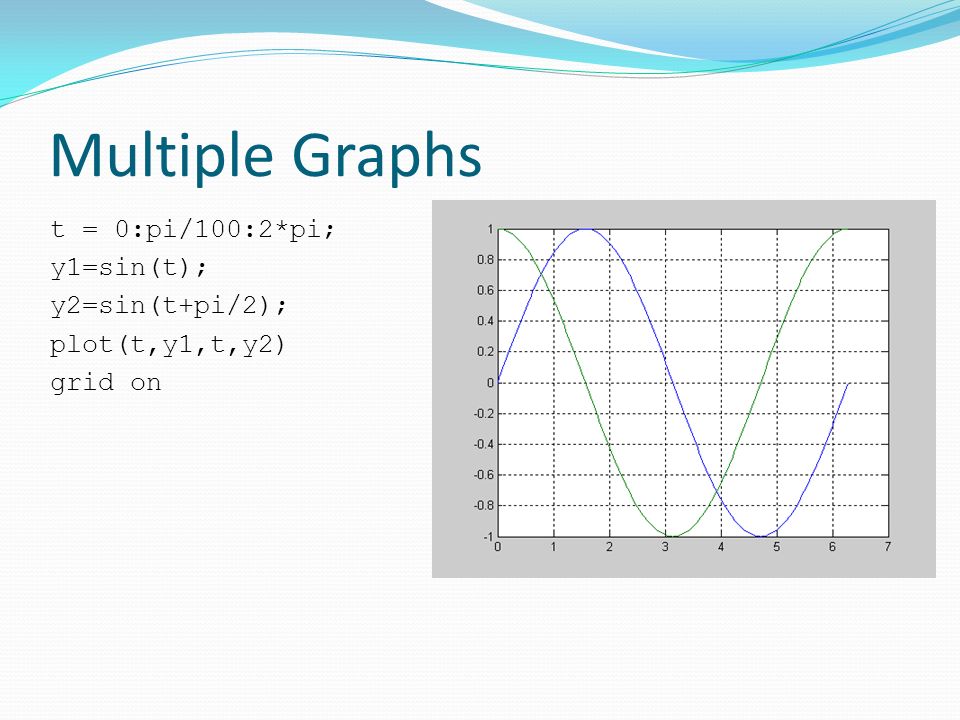 Multiple Graphs

t = 0:pi/100:2*pi;
y1=sin(t);
y2=sin(t+pi/2);
plot(t,y1,t,y2)
grid on

1
0.8
0.6
0.4
0.2
0
-0.2
-0.4
-0.6
-0.8
-1
0 1 2 3 4 5 6 7